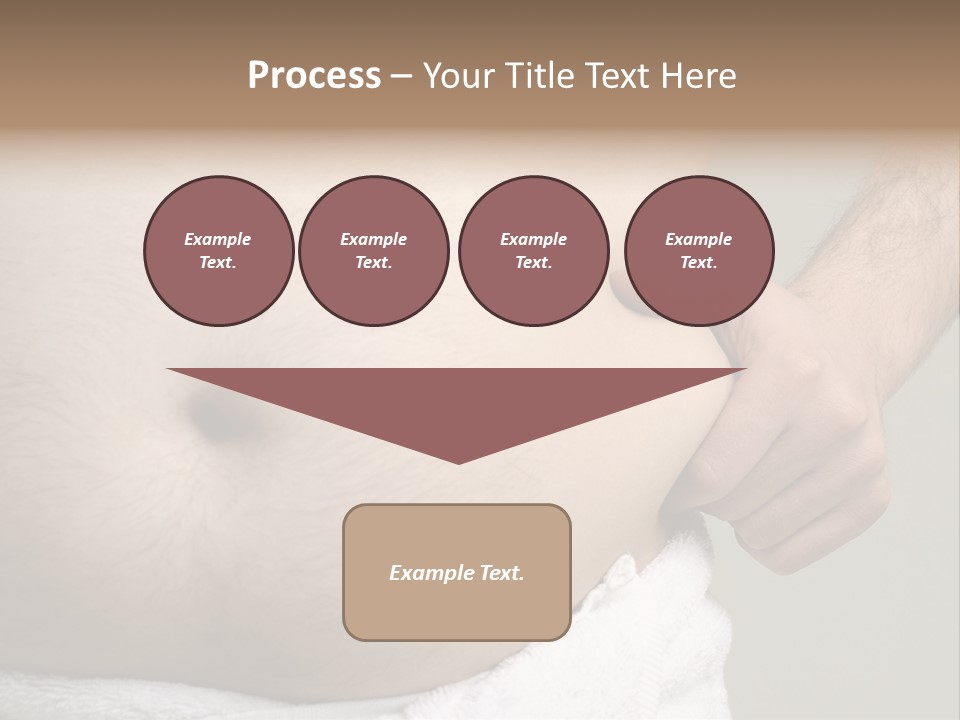 Process – Your Title Text Here

Example Text.

Example Text.

Example Text.

Example Text.

Example Text.